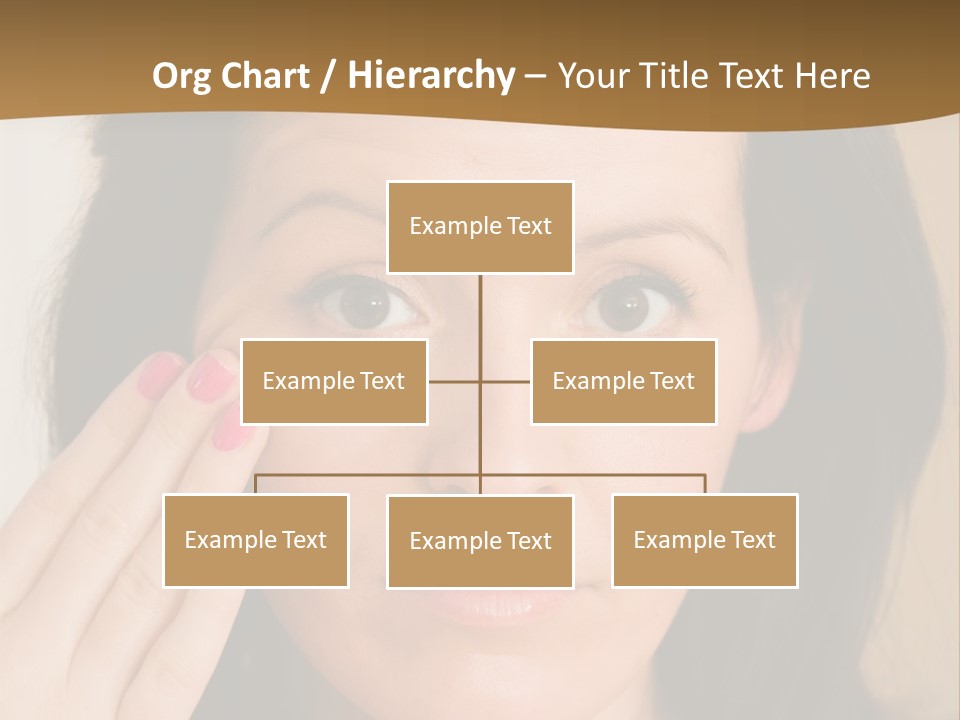 Org Chart / Hierarchy – Your Title Text Here

Example Text

Example Text

Example Text

Example Text

Example Text

Example Text